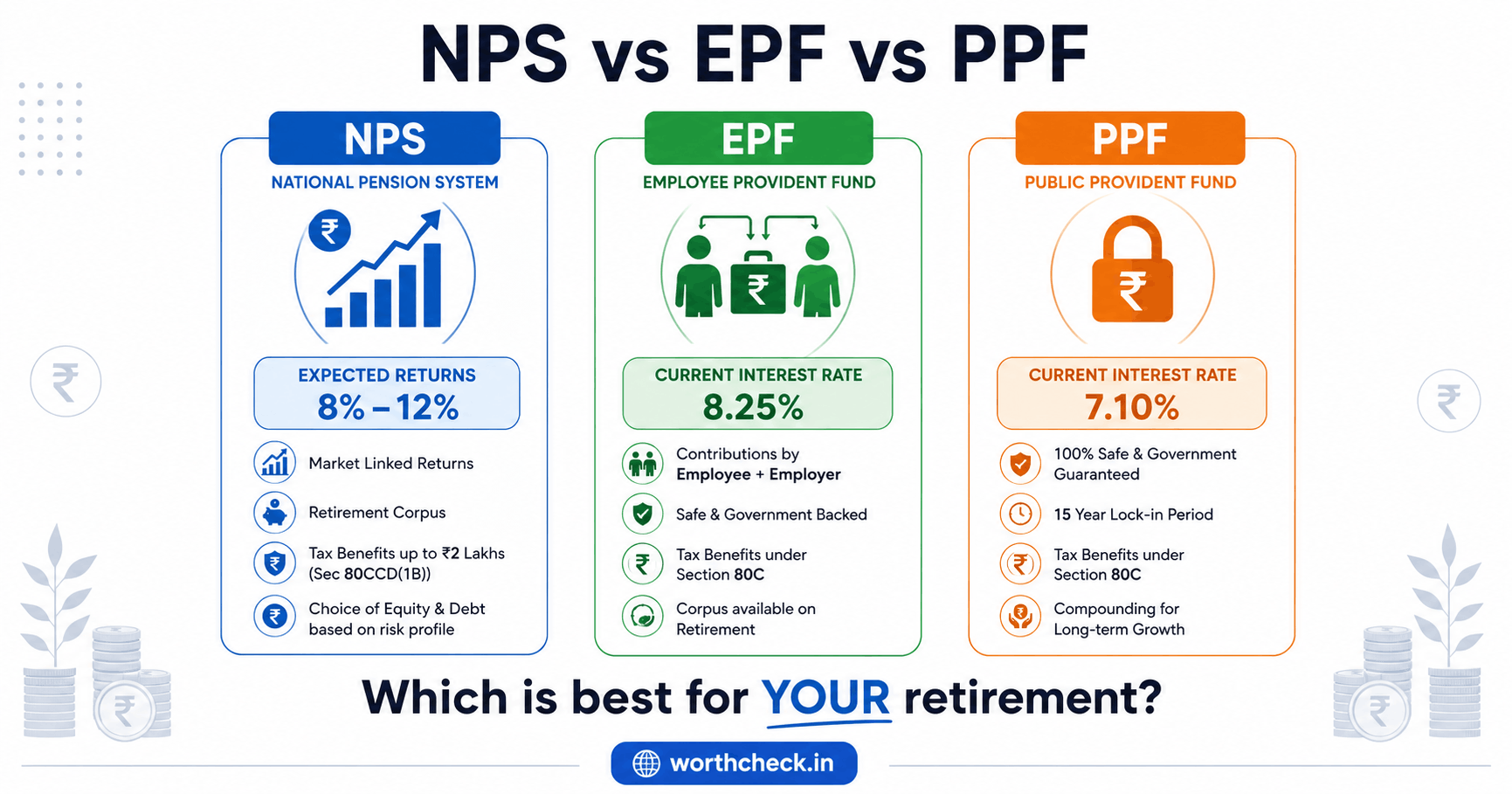 NPS vs EPF vs PPF

NPS
NATIONAL PENSION SYSTEM
₹
EXPECTED RETURNS
8% – 12%
Market Linked Returns
Retirement Corpus
Tax Benefits up to ₹2 Lakhs (Sec 80CCD(1B))
Choice of Equity & Debt based on risk profile

EPF
EMPLOYEE PROVIDENT FUND
₹
CURRENT INTEREST RATE
8.25%
Contributions by Employee + Employer
Safe & Government Backed
Tax Benefits under Section 80C
Corpus available on Retirement

PPF
PUBLIC PROVIDENT FUND
₹
CURRENT INTEREST RATE
7.10%
100% Safe & Government Guaranteed
15 Year Lock-in Period
Tax Benefits under Section 80C
Compounding for Long-term Growth

Which is best for YOUR retirement?

worthcheck.in